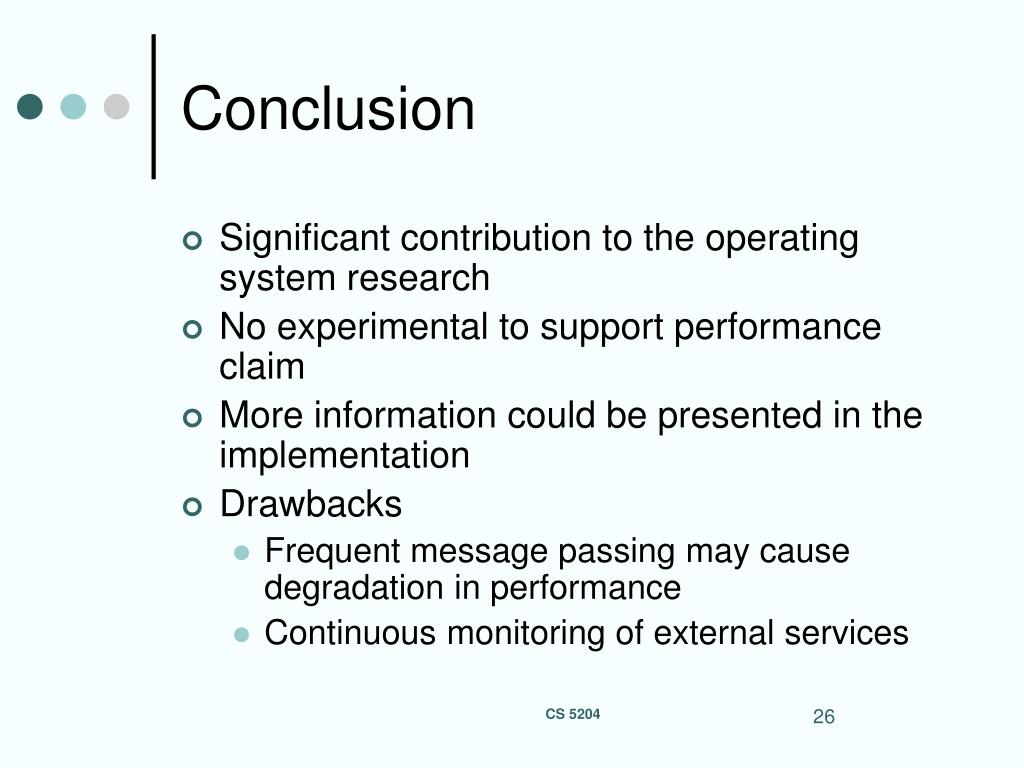 Conclusion

Significant contribution to the operating system research

No experimental to support performance claim

More information could be presented in the implementation

Drawbacks

Frequent message passing may cause degradation in performance

Continuous monitoring of external services

CS 5204

26